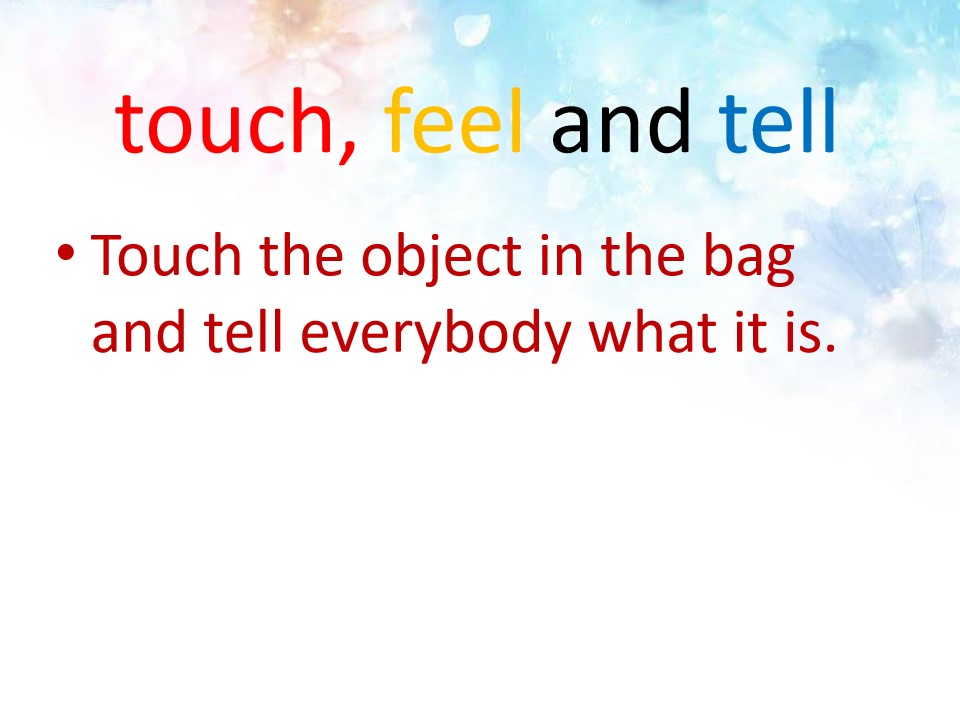 touch, feel and tell

• Touch the object in the bag and tell everybody what it is.